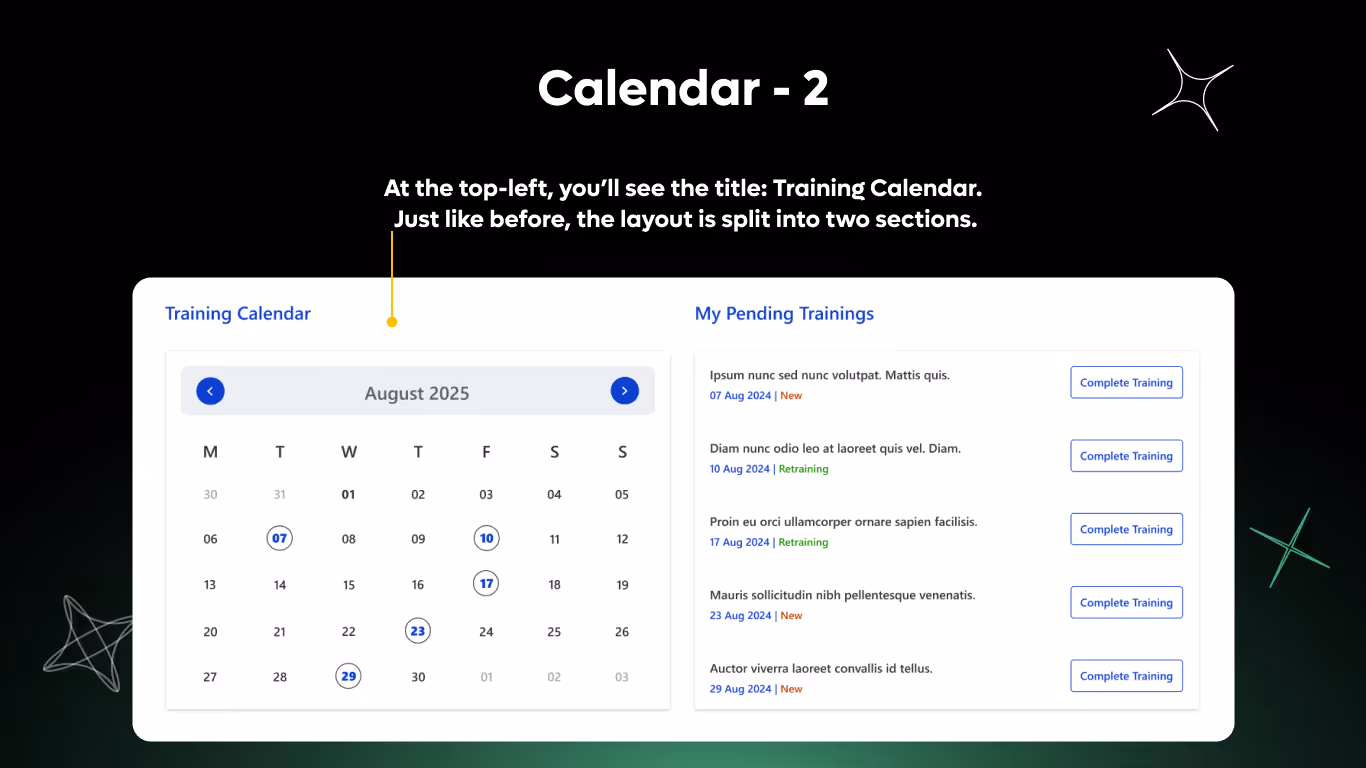 Calendar - 2

At the top-left, you'll see the title: Training Calendar. Just like before, the layout is split into two sections.

Training Calendar

August 2025

| M | T | W | T | F | S | S |
|---|---|---|---|---|---|---|
| 30 | 31 | 01 | 02 | 03 | 04 | 05 |
| 06 | 07 | 08 | 09 | 10 | 11 | 12 |
| 13 | 14 | 15 | 16 | 17 | 18 | 19 |
| 20 | 21 | 22 | 23 | 24 | 25 | 26 |
| 27 | 28 | 29 | 30 | 01 | 02 | 03 |

My Pending Trainings

Ipsum nunc sed nunc volutpat. Mattis quis.
07 Aug 2024 | New
Complete Training

Diam nunc odio leo at laoreet quis vel. Diam.
10 Aug 2024 | Retraining
Complete Training

Proin eu orci ullamcorper ornare sapien facilisis.
17 Aug 2024 | Retraining
Complete Training

Mauris sollicitudin nibh pellentesque venenatis.
23 Aug 2024 | New
Complete Training

Auctor viverra laoreet convallis id tellus.
29 Aug 2024 | New
Complete Training